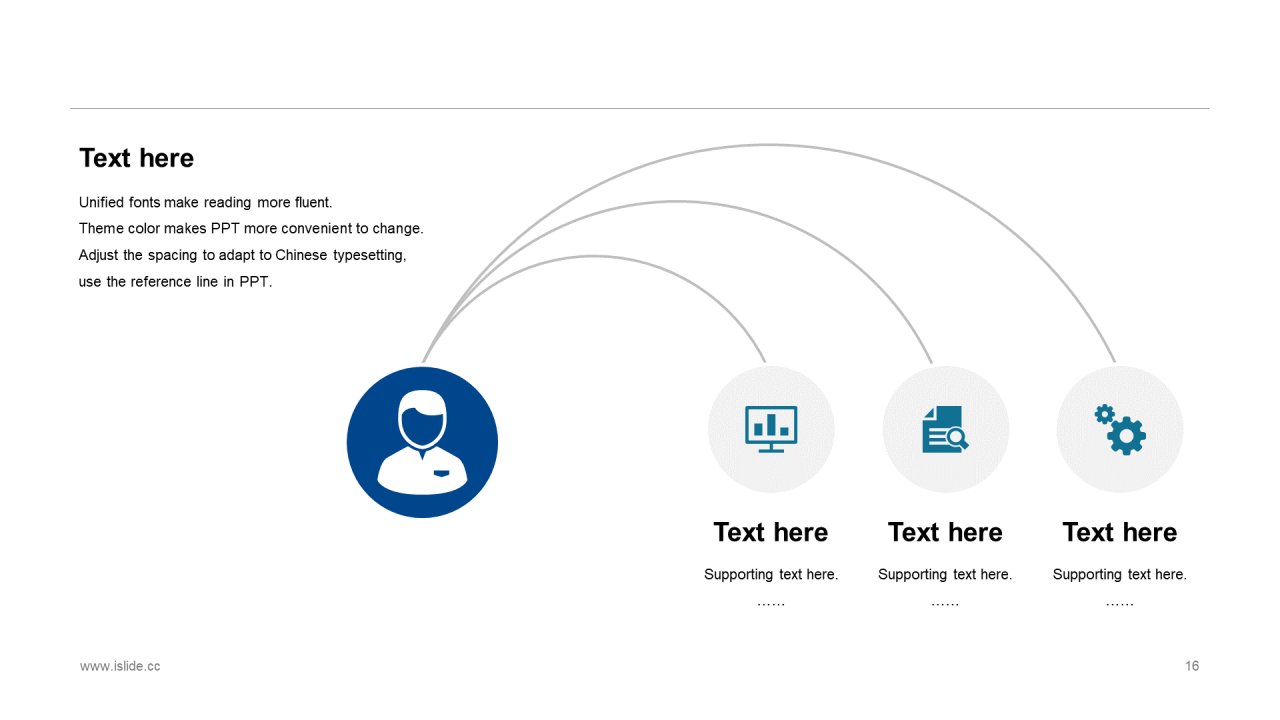 Text here

Unified fonts make reading more fluent.
Theme color makes PPT more convenient to change.
Adjust the spacing to adapt to Chinese typesetting, use the reference line in PPT.

Text here

Supporting text here.
……

Text here

Supporting text here.
……

Text here

Supporting text here.
……

www.islide.cc

16